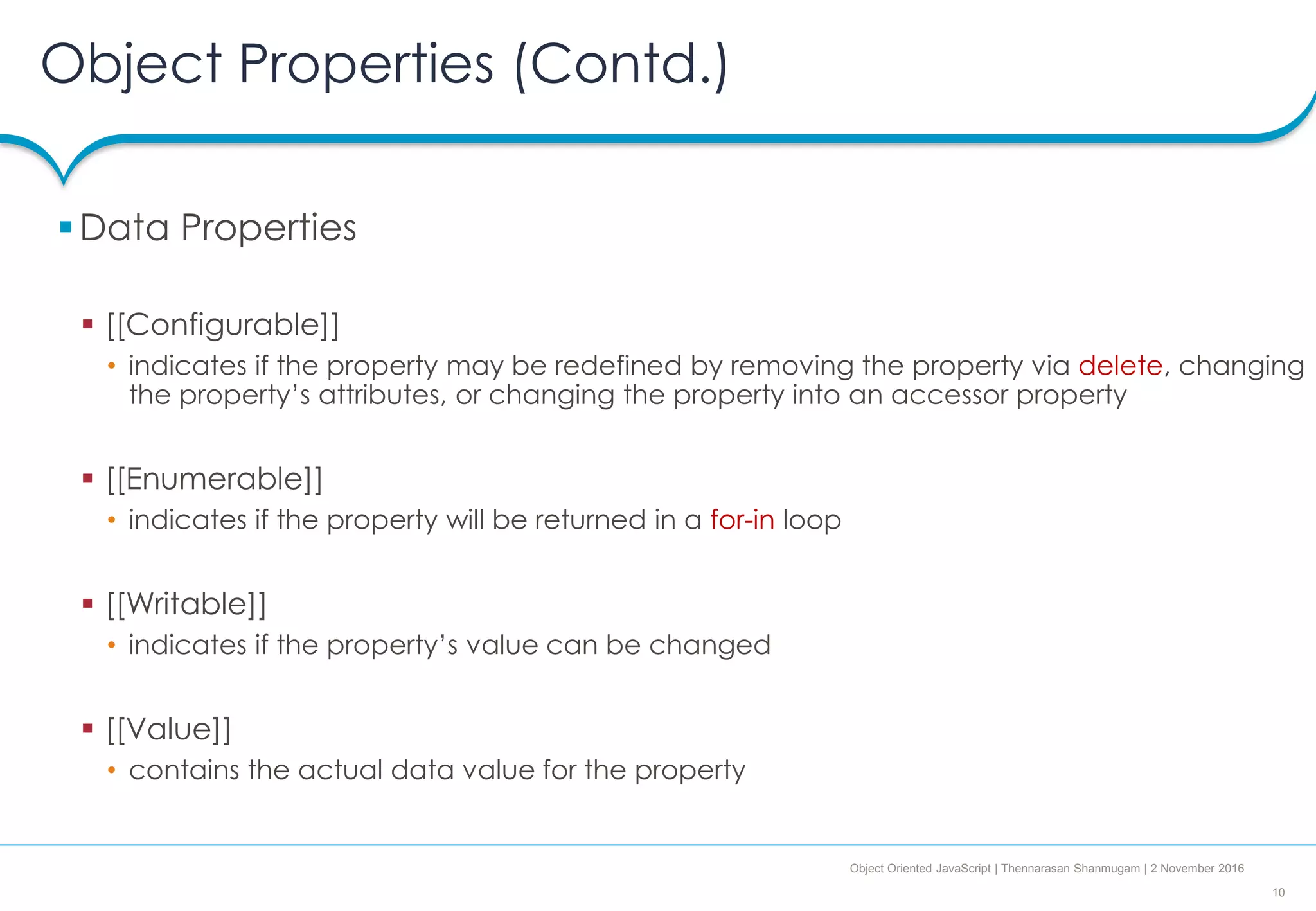 Object Properties (Contd.)

▪ Data Properties

▪ [[Configurable]]

• indicates if the property may be redefined by removing the property via delete, changing the property's attributes, or changing the property into an accessor property

▪ [[Enumerable]]

• indicates if the property will be returned in a for-in loop

▪ [[Writable]]

• indicates if the property's value can be changed

▪ [[Value]]

• contains the actual data value for the property

Object Oriented JavaScript | Thennarasan Shanmugam | 2 November 2016

10